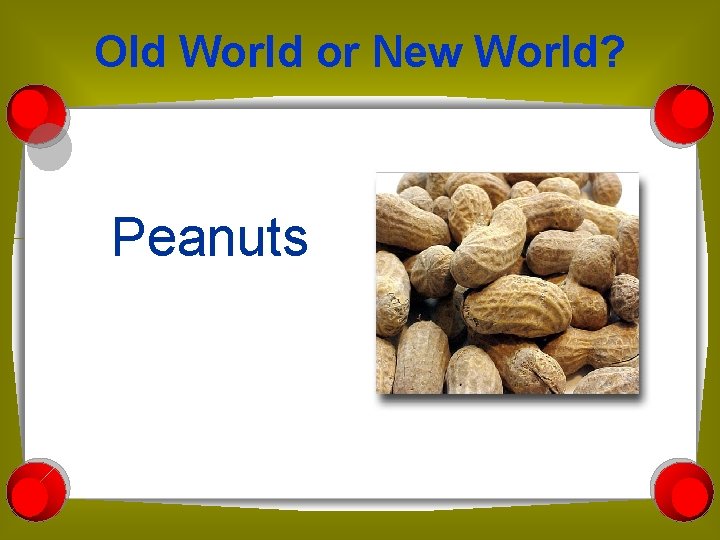 Old World or New World?

Peanuts